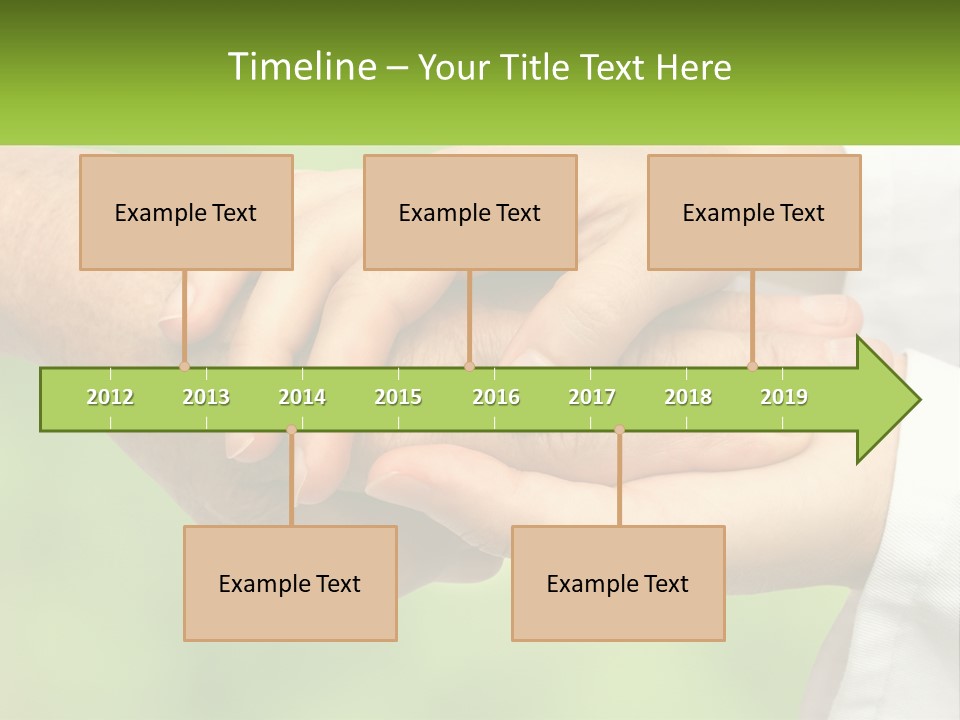 Timeline – Your Title Text Here

Example Text

Example Text

Example Text

2012 2013 2014 2015 2016 2017 2018 2019

Example Text

Example Text